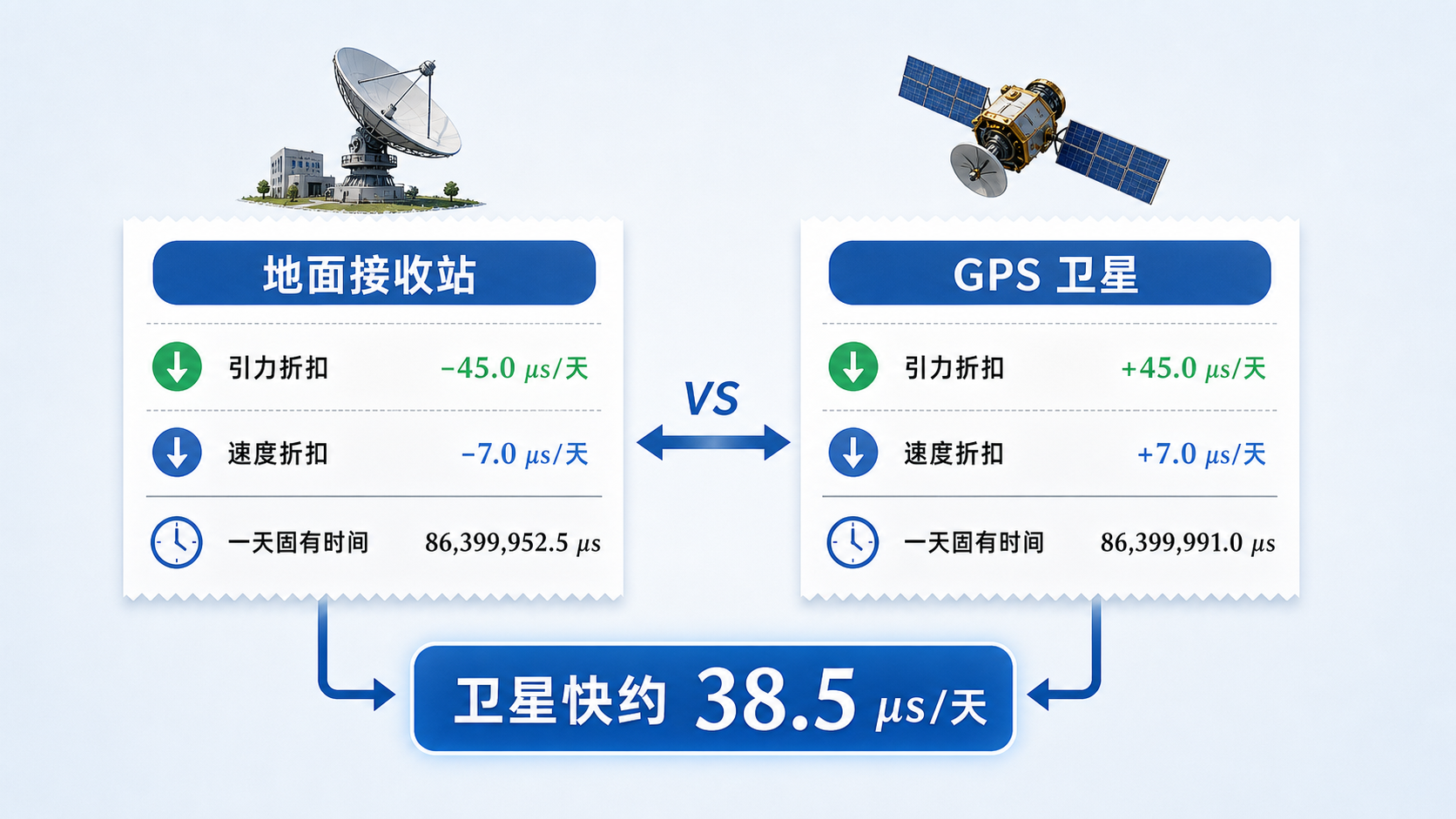 地面接收站

引力折扣 −45.0 μs/天

速度折扣 −7.0 μs/天

一天固有时间 86,399,952.5 μs

VS

GPS 卫星

引力折扣 +45.0 μs/天

速度折扣 +7.0 μs/天

一天固有时间 86,399,991.0 μs

卫星快约 38.5 μs/天